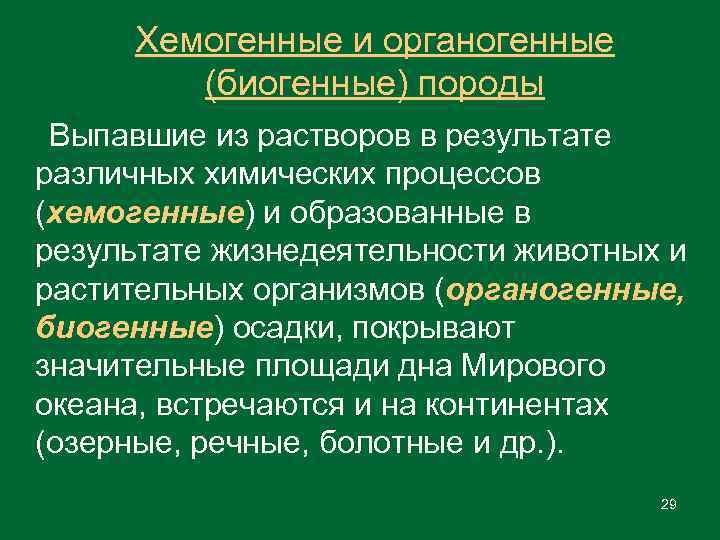 Хемогенные и органогенные (биогенные) породы

Выпавшие из растворов в результате различных химических процессов (хемогенные) и образованные в результате жизнедеятельности животных и растительных организмов (органогенные, биогенные) осадки, покрывают значительные площади дна Мирового океана, встречаются и на континентах (озерные, речные, болотные и др.).

29